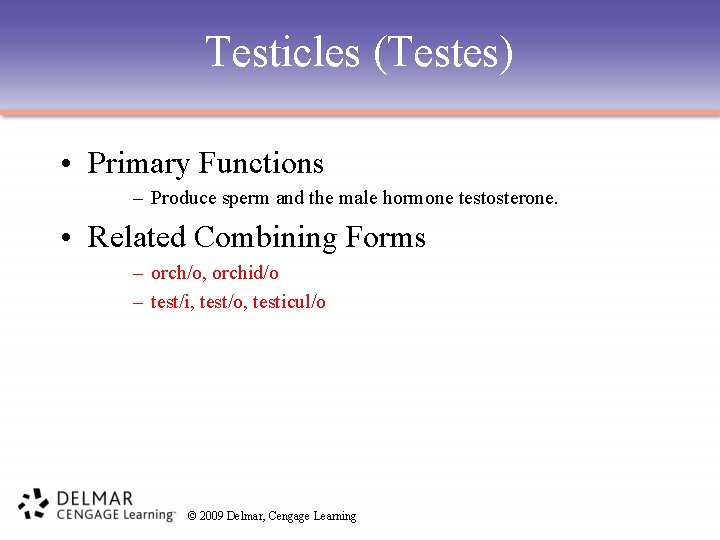 Testicles (Testes)

• Primary Functions
– Produce sperm and the male hormone testosterone.

• Related Combining Forms
– orch/o, orchid/o
– test/i, test/o, testicul/o

DELMAR
CENGAGE Learning™

© 2009 Delmar, Cengage Learning